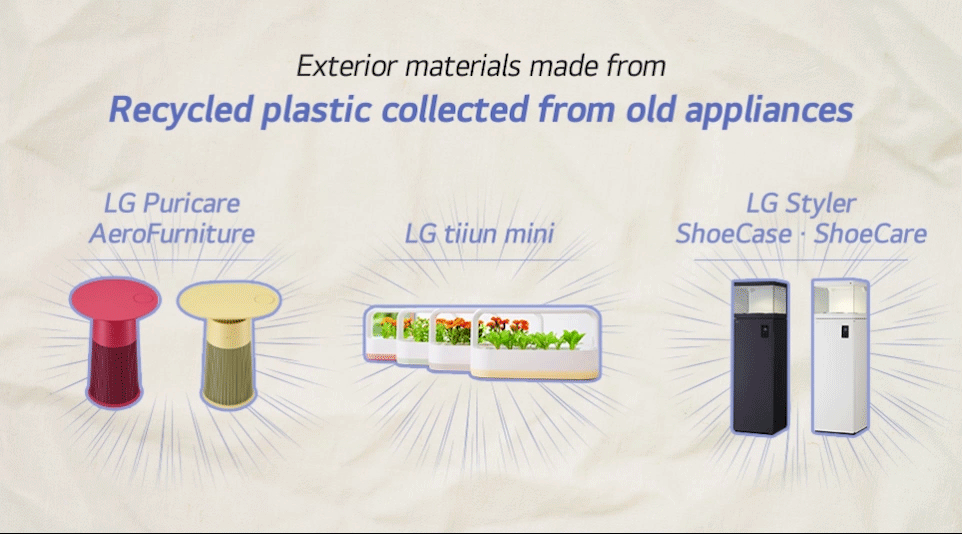 Exterior materials made from
Recycled plastic collected from old appliances

LG Puricare
AeroFurniture

LG tiiun mini

LG Styler
ShoeCase · ShoeCare